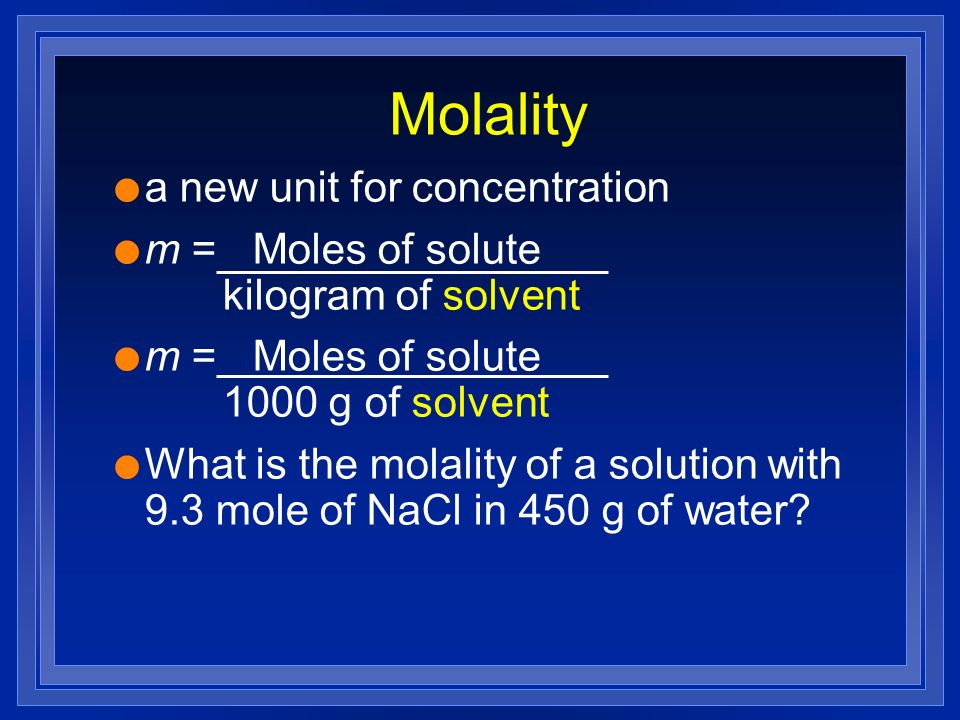 Molality

a new unit for concentration

$m = \frac{\text{Moles of solute}}{\text{kilogram of solvent}}$

$m = \frac{\text{Moles of solute}}{\text{1000 g of solvent}}$

What is the molality of a solution with 9.3 mole of NaCl in 450 g of water?